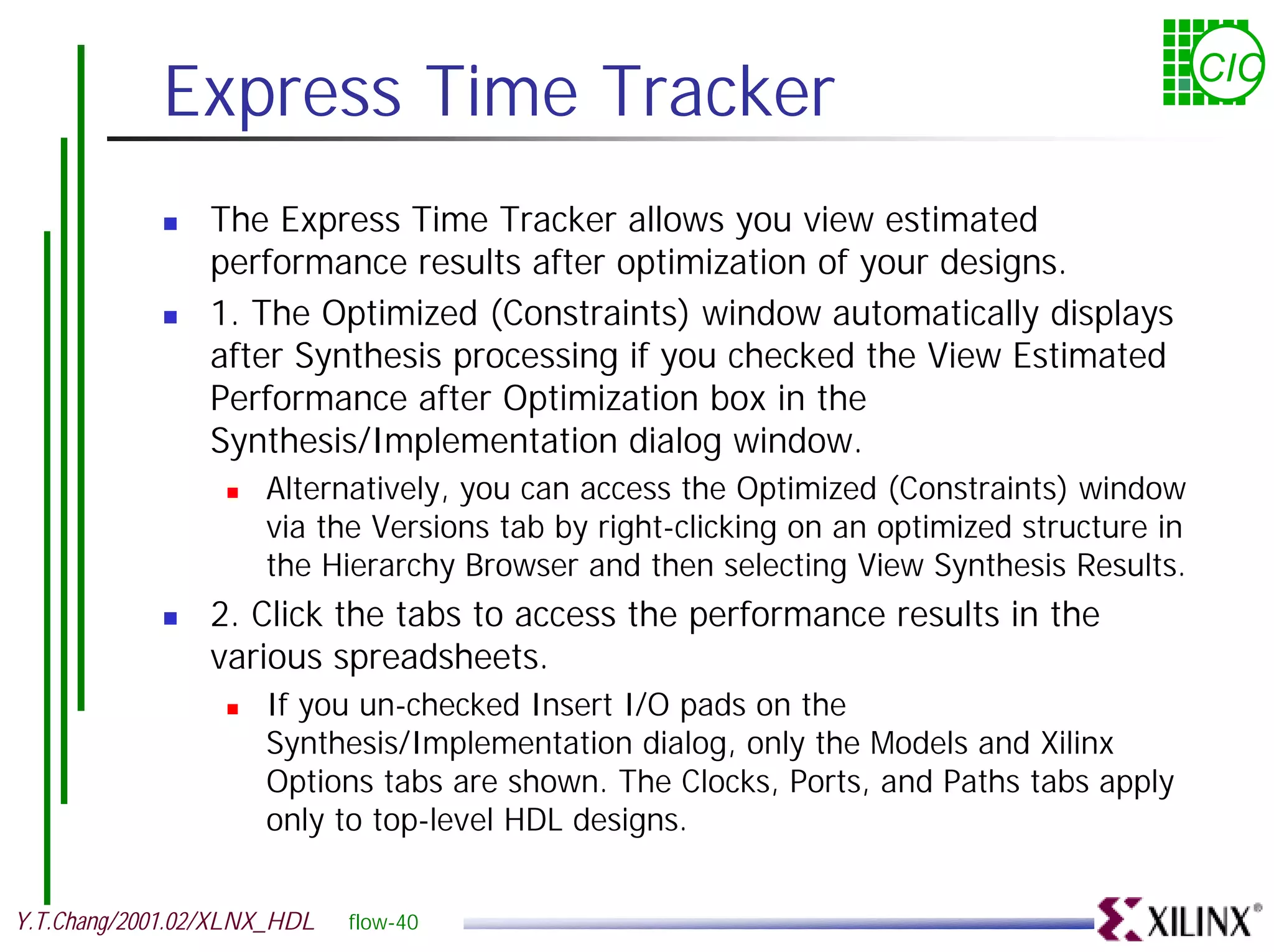 Express Time Tracker

CIC

The Express Time Tracker allows you view estimated performance results after optimization of your designs.

1. The Optimized (Constraints) window automatically displays after Synthesis processing if you checked the View Estimated Performance after Optimization box in the Synthesis/Implementation dialog window.

Alternatively, you can access the Optimized (Constraints) window via the Versions tab by right-clicking on an optimized structure in the Hierarchy Browser and then selecting View Synthesis Results.

2. Click the tabs to access the performance results in the various spreadsheets.

If you un-checked Insert I/O pads on the Synthesis/Implementation dialog, only the Models and Xilinx Options tabs are shown. The Clocks, Ports, and Paths tabs apply only to top-level HDL designs.

Y.T.Chang/2001.02/XLNX_HDL flow-40

XILINX®